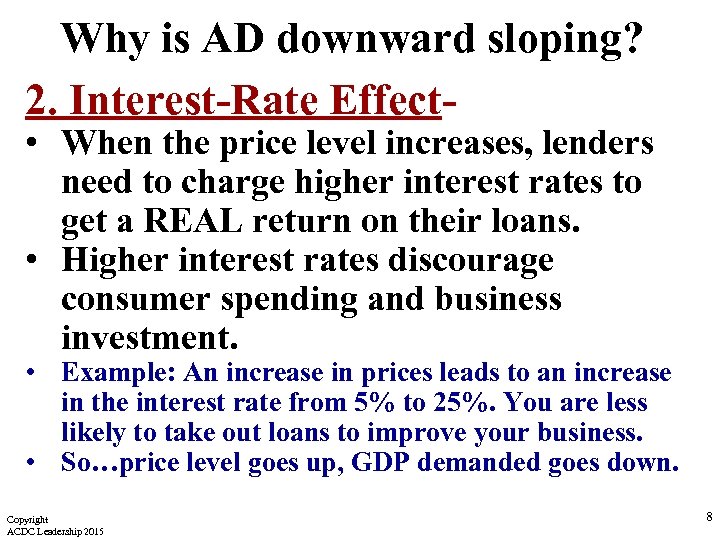 Why is AD downward sloping?

2. Interest-Rate Effect-

• When the price level increases, lenders need to charge higher interest rates to get a REAL return on their loans.
• Higher interest rates discourage consumer spending and business investment.
• Example: An increase in prices leads to an increase in the interest rate from 5% to 25%. You are less likely to take out loans to improve your business.
• So…price level goes up, GDP demanded goes down.

Copyright
ACDC Leadership 2015

8